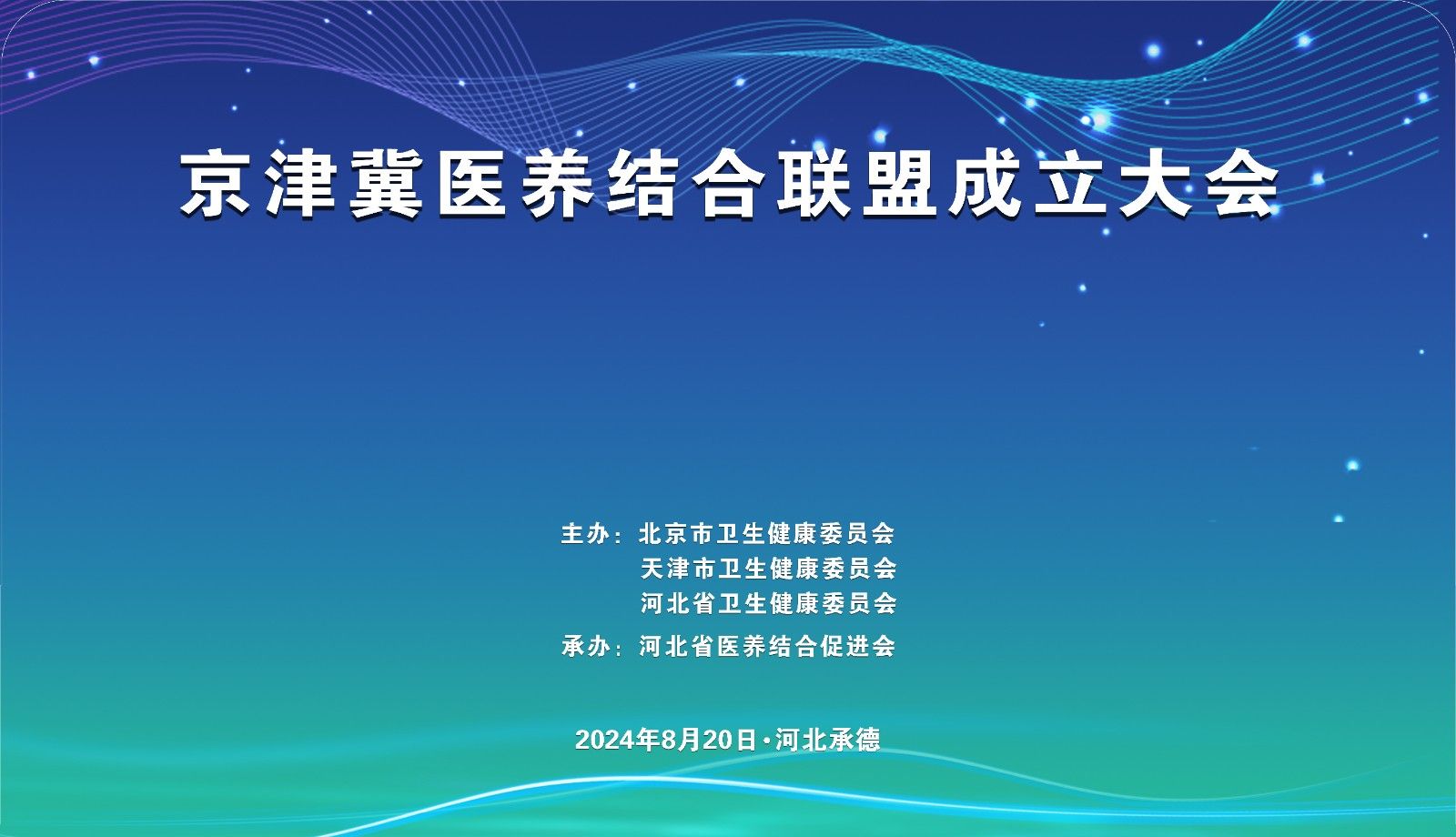 京津冀医养结合联盟成立大会

主办：北京市卫生健康委员会
天津市卫生健康委员会
河北省卫生健康委员会
承办：河北省医养结合促进会

2024年8月20日·河北承德